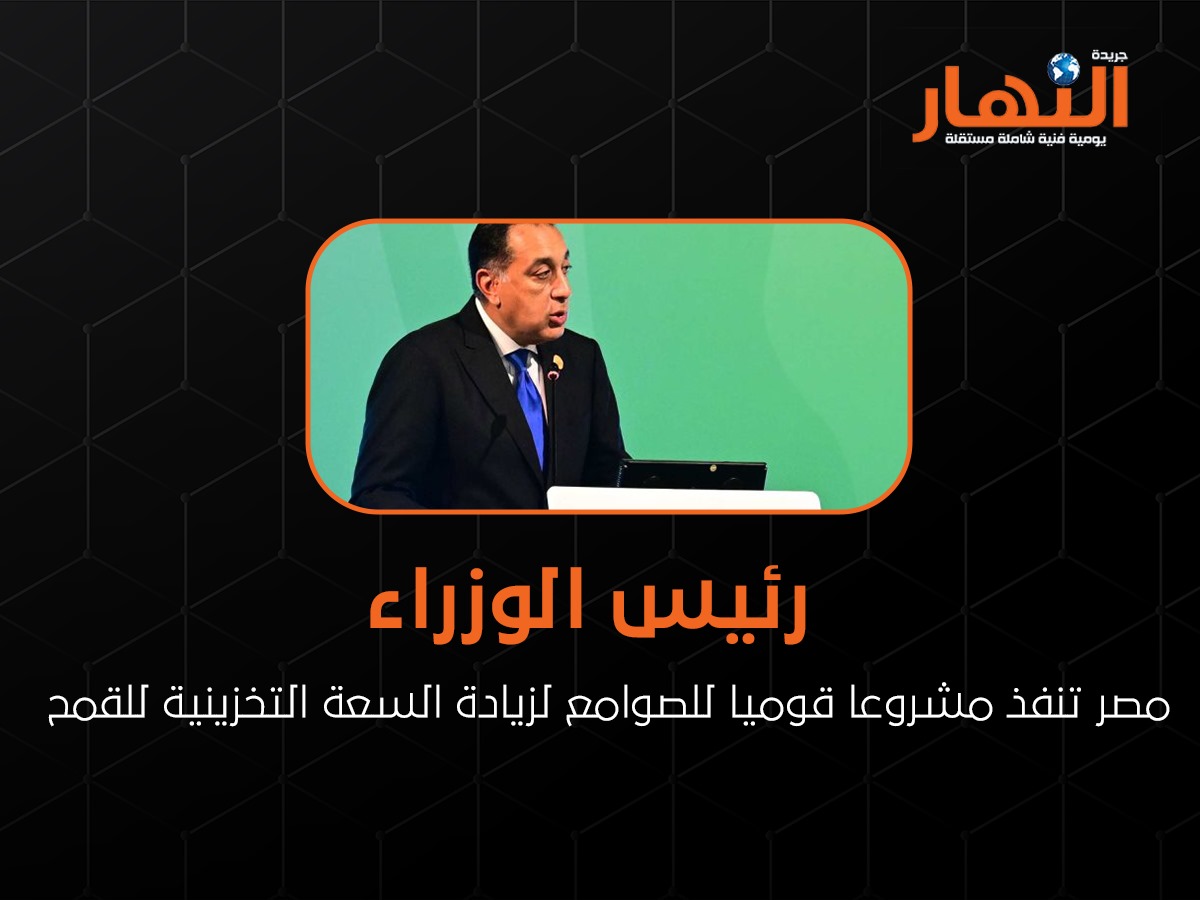 جريدة
النهار
يومية فنية شاملة مستقلة

رئيس الوزراء

مصر تنفذ مشروعا قوميا للصوامع لزيادة السعة التخزينية للقمح